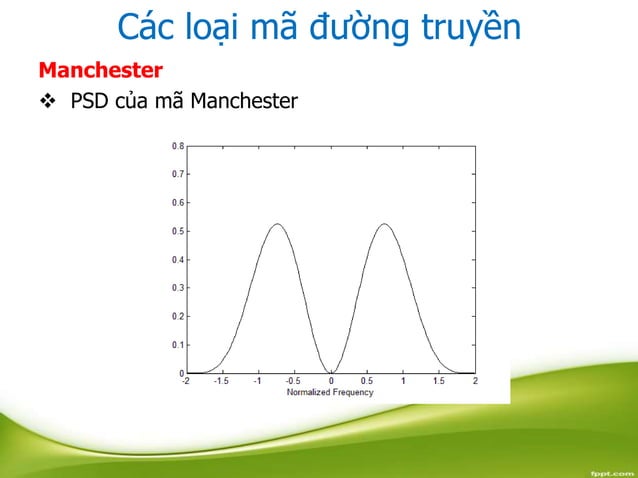 Các loại mã đường truyền

Manchester

❖ PSD của mã Manchester

0.8
0.7
0.6
0.5
0.4
0.3
0.2
0.1
0
-2 -1.5 -1 -0.5 0 0.5 1 1.5 2
Normalized Frequency

fppt.com